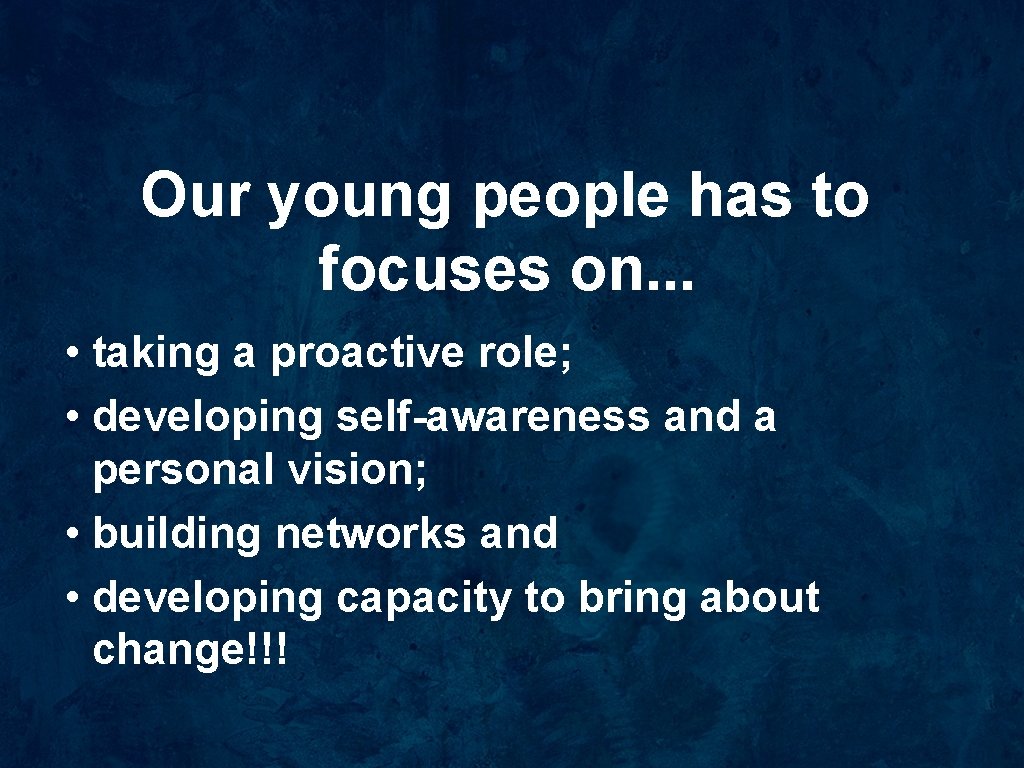 Our young people has to focuses on...

• taking a proactive role;
• developing self-awareness and a personal vision;
• building networks and
• developing capacity to bring about change!!!